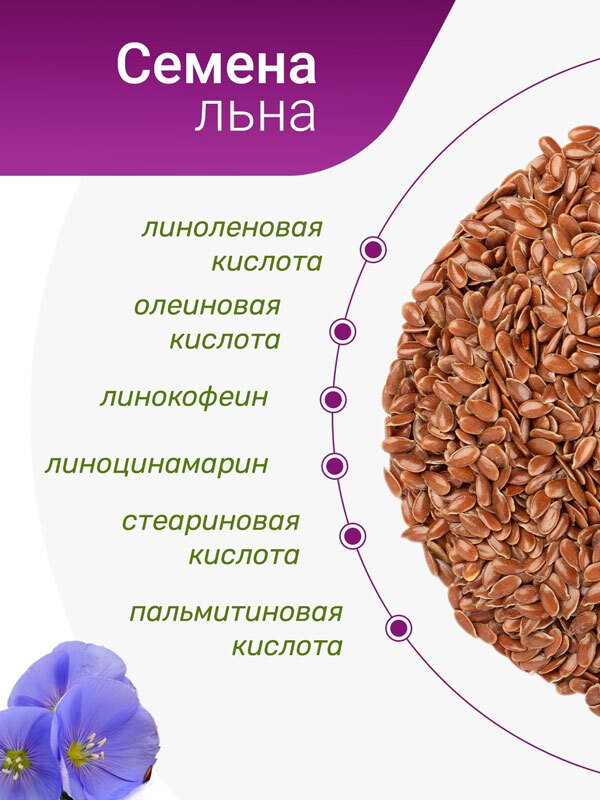 Семена
льна

линоленовая кислота

олеиновая кислота

линокофеин

линоцинамарин

стеариновая кислота

пальмитиновая кислота